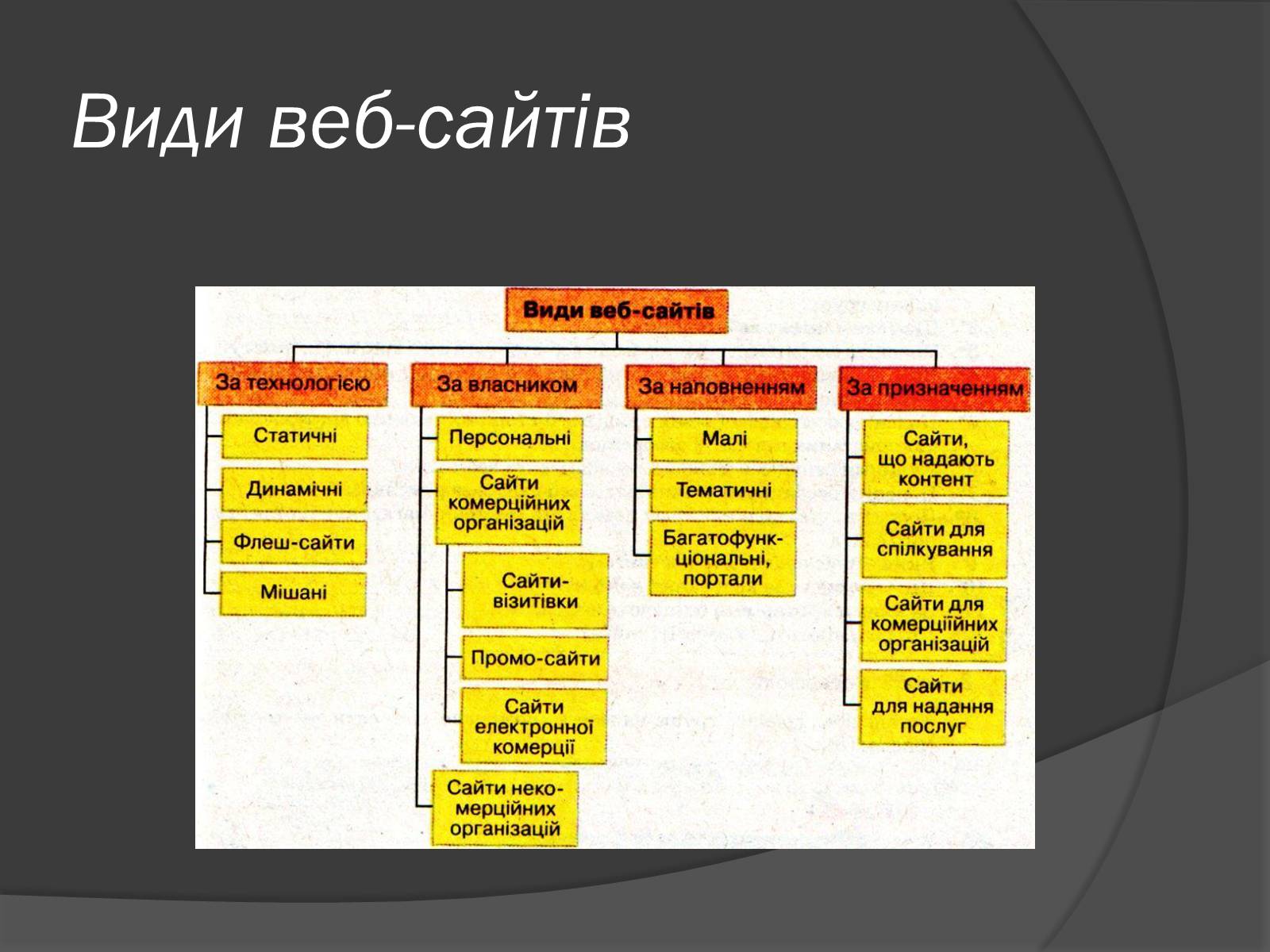 Види веб-сайтів

Види веб-сайтів

За технологією

Статичні

Динамічні

Флеш-сайти

Мішані

За власником

Персональні

Сайти комерційних організацій

Сайти-візитівки

Промо-сайти

Сайти електронної комерції

Сайти некомерційних організацій

За наповненням

Малі

Тематичні

Багатофункціональні, портали

За призначенням

Сайти, що надають контент

Сайти для спілкування

Сайти для комерціійних організацій

Сайти для надання послуг